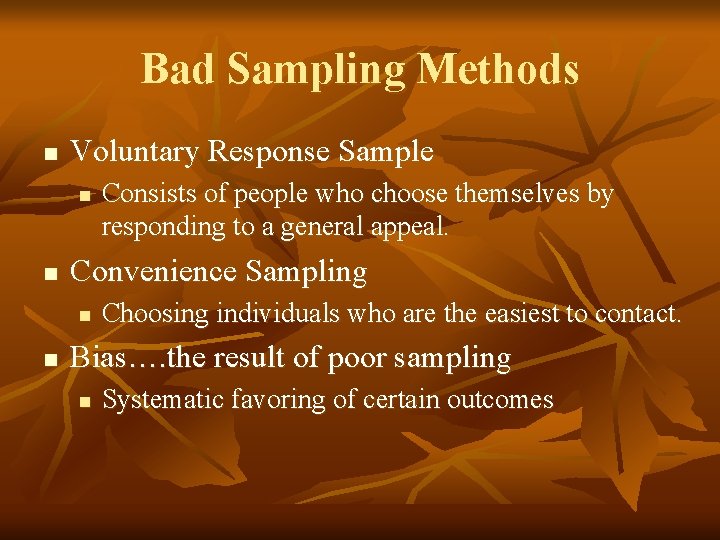 Bad Sampling Methods

- Voluntary Response Sample
  - Consists of people who choose themselves by responding to a general appeal.
- Convenience Sampling
  - Choosing individuals who are the easiest to contact.
- Bias….the result of poor sampling
  - Systematic favoring of certain outcomes